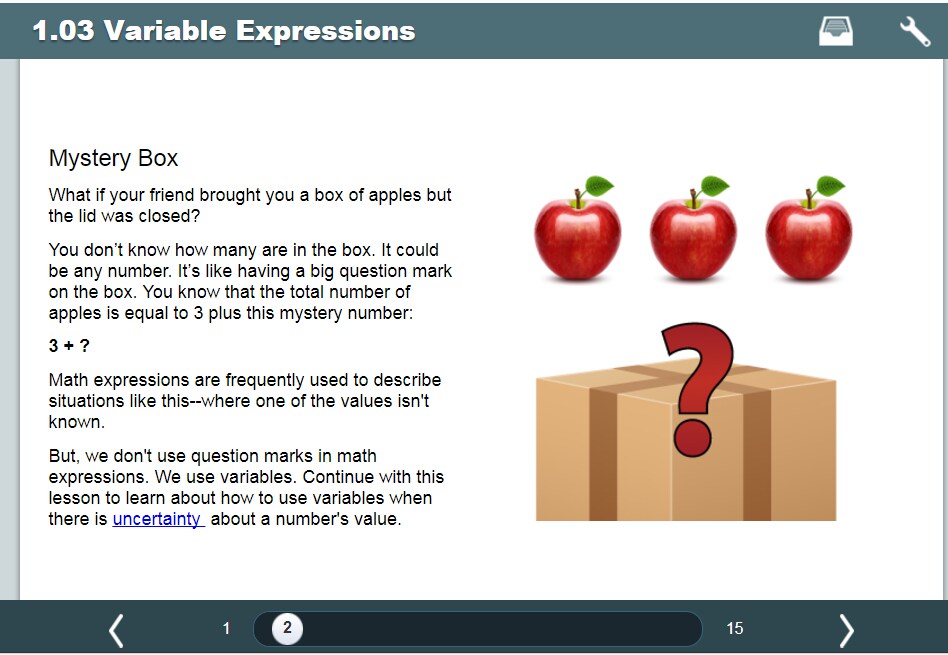 1.03 Variable Expressions

Mystery Box

What if your friend brought you a box of apples but the lid was closed?

You don't know how many are in the box. It could be any number. It's like having a big question mark on the box. You know that the total number of apples is equal to 3 plus this mystery number:

3 + ?

Math expressions are frequently used to describe situations like this--where one of the values isn't known.

But, we don't use question marks in math expressions. We use variables. Continue with this lesson to learn about how to use variables when there is uncertainty about a number's value.

?

1 2 15